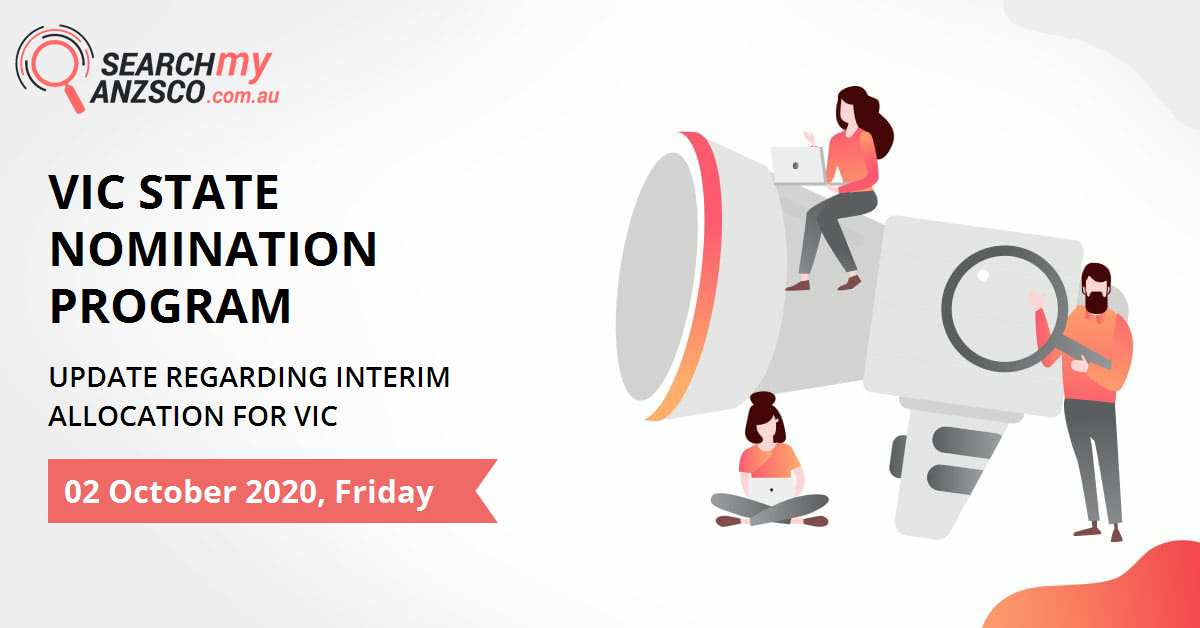 SEARCHmy ANZSCO.com.au

VIC STATE NOMINATION PROGRAM

UPDATE REGARDING INTERIM ALLOCATION FOR VIC

02 October 2020, Friday